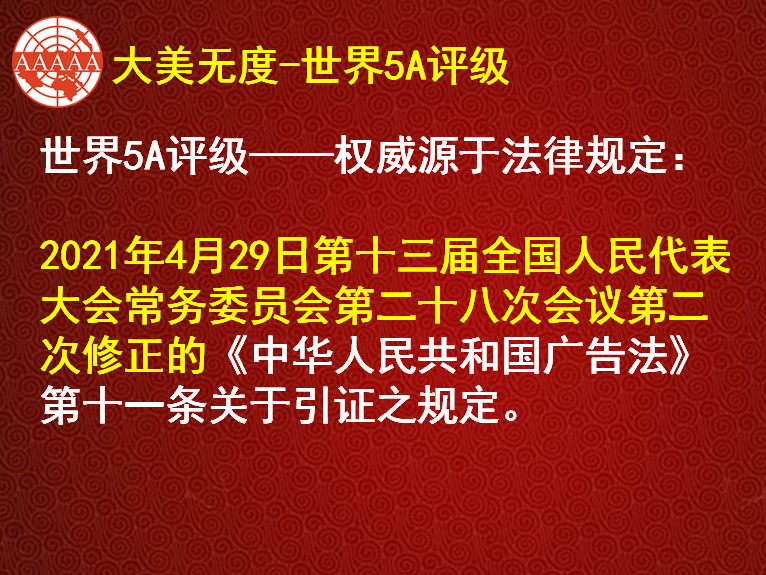 AAAAA

大美无度-世界5A评级

世界5A评级——权威源于法律规定：

2021年4月29日第十三届全国人民代表大会常务委员会第二十八次会议第二次修正的《中华人民共和国广告法》第十一条关于引证之规定。